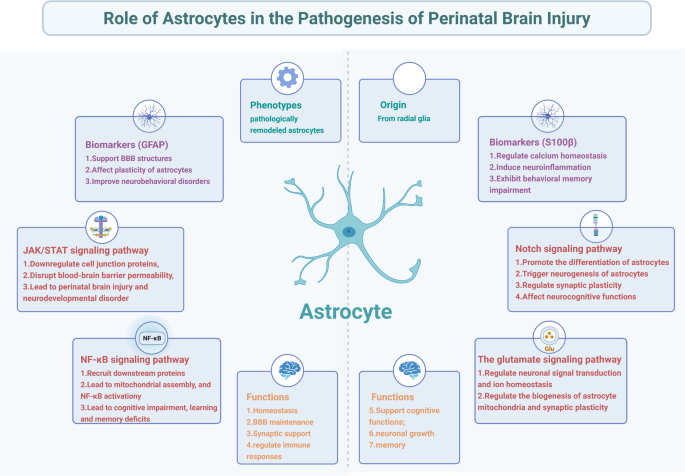 Role of Astrocytes in the Pathogenesis of Perinatal Brain Injury

Phenotypes
pathologically remodeled astrocytes

Origin
From radial glia

Biomarkers (GFAP)
1.Support BBB structures
2.Affect plasticity of astrocytes
3.Improve neurobehavioral disorders

Biomarkers (S100β)
1.Regulate calcium homeostasis
2.Induce neuroinflammation
3.Exhibit behavioral memory impairment

JAK/STAT signaling pathway
1.Downregulate cell junction proteins,
2.Disrupt blood-brain barrier permeability,
3.Lead to perinatal brain injury and neurodevelopmental disorder

Notch signaling pathway
1.Promote the differentiation of astrocytes
2.Trigger neurogenesis of astrocytes
3.Regulate synaptic plasticity
4.Affect neurocognitive functions

Astrocyte

NF-κB

NF-κB signaling pathway
1.Recruit downstream proteins
2.Lead to mitochondrial assembly, and NF-κB activationy
3.Lead to cognitive impairment, learning and memory deficits

Glu

The glutamate signaling pathway
1.Regulate neuronal signal transduction and ion homeostasis
2.Regulate the biogenesis of astrocyte mitochondria and synaptic plasticity

Functions
1.Homeostasis
2.BBB maintenance
3.Synaptic support
4.regulate immune responses

Functions
5.Support cognitive functions;
6.neuronal growth
7.memory